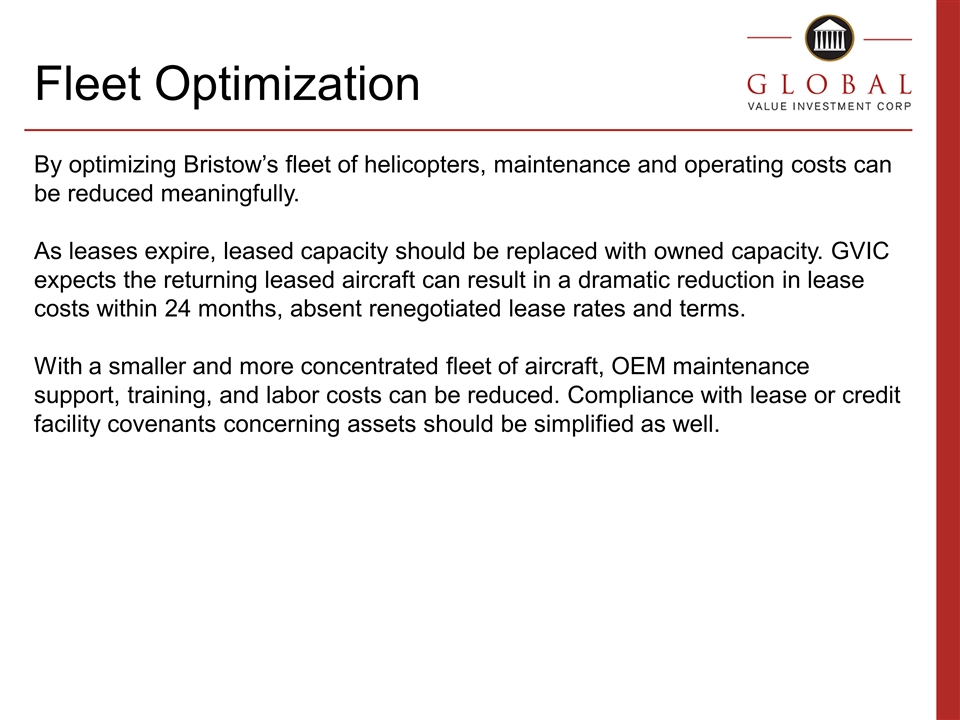 Fleet Optimization

GLOBAL
VALUE INVESTMENT CORP

By optimizing Bristow's fleet of helicopters, maintenance and operating costs can be reduced meaningfully.

As leases expire, leased capacity should be replaced with owned capacity. GVIC expects the returning leased aircraft can result in a dramatic reduction in lease costs within 24 months, absent renegotiated lease rates and terms.

With a smaller and more concentrated fleet of aircraft, OEM maintenance support, training, and labor costs can be reduced. Compliance with lease or credit facility covenants concerning assets should be simplified as well.